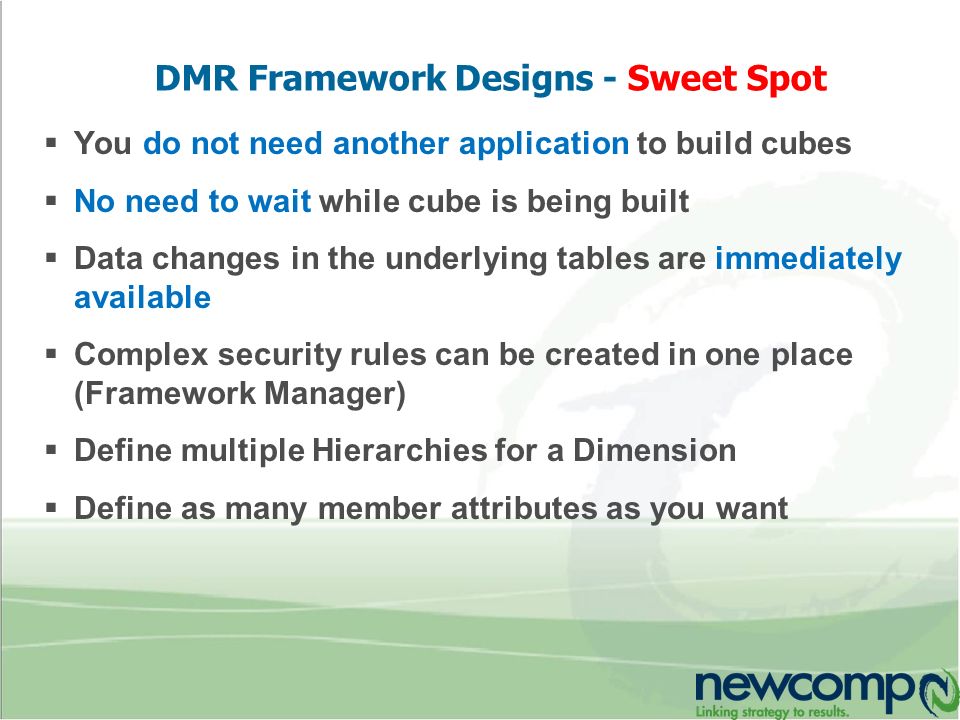 DMR Framework Designs - Sweet Spot

▪ You do not need another application to build cubes

▪ No need to wait while cube is being built

▪ Data changes in the underlying tables are immediately available

▪ Complex security rules can be created in one place (Framework Manager)

▪ Define multiple Hierarchies for a Dimension

▪ Define as many member attributes as you want

newcomp
Linking strategy to results.